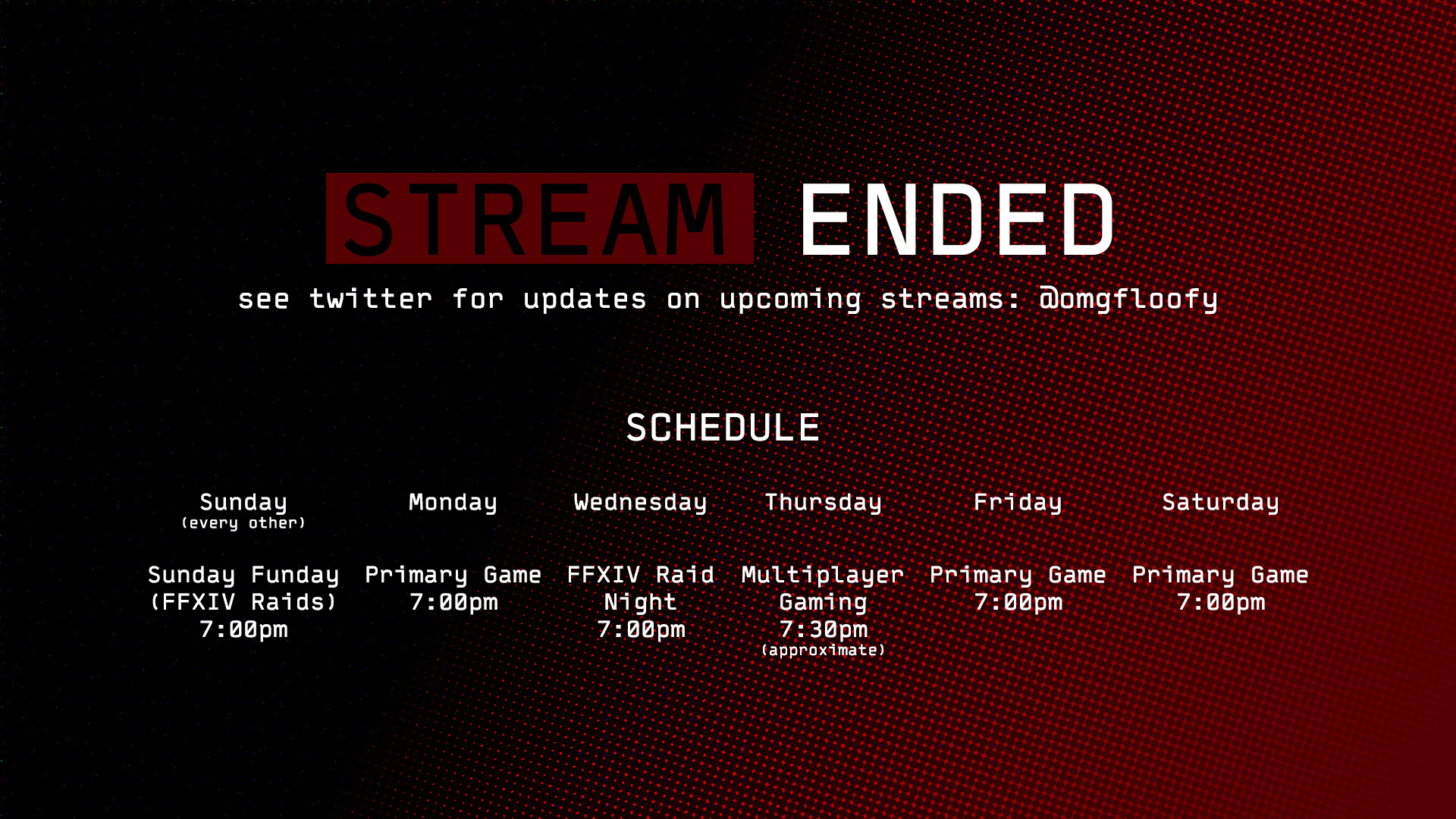 STREAM ENDED

see twitter for updates on upcoming streams: @omgfloofy

SCHEDULE

| Sunday (every other) | Monday | Wednesday | Thursday | Friday | Saturday |
|---|---|---|---|---|---|
| Sunday Funday (FFXIV Raids) 7:00pm | Primary Game 7:00pm | FFXIV Raid Night 7:00pm | Multiplayer Gaming 7:30pm (approximate) | Primary Game 7:00pm | Primary Game 7:00pm |